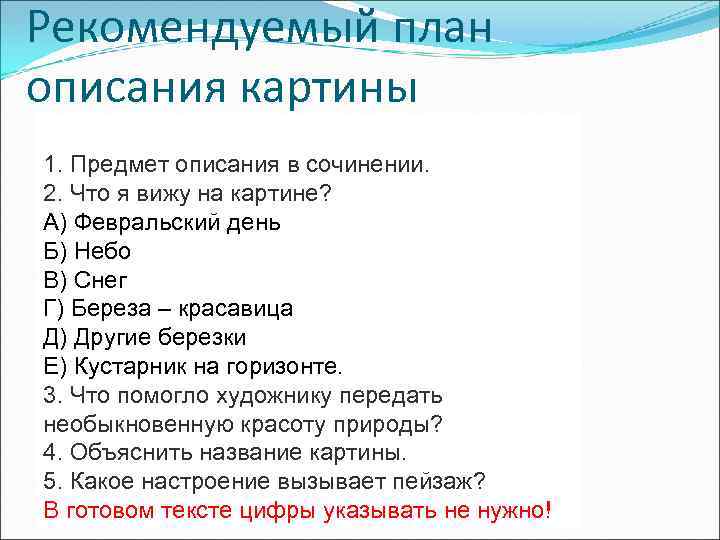 Рекомендуемый план описания картины

1. Предмет описания в сочинении.
2. Что я вижу на картине?
А) Февральский день
Б) Небо
В) Снег
Г) Береза – красавица
Д) Другие березки
Е) Кустарник на горизонте.
3. Что помогло художнику передать необыкновенную красоту природы?
4. Объяснить название картины.
5. Какое настроение вызывает пейзаж?
В готовом тексте цифры указывать не нужно!